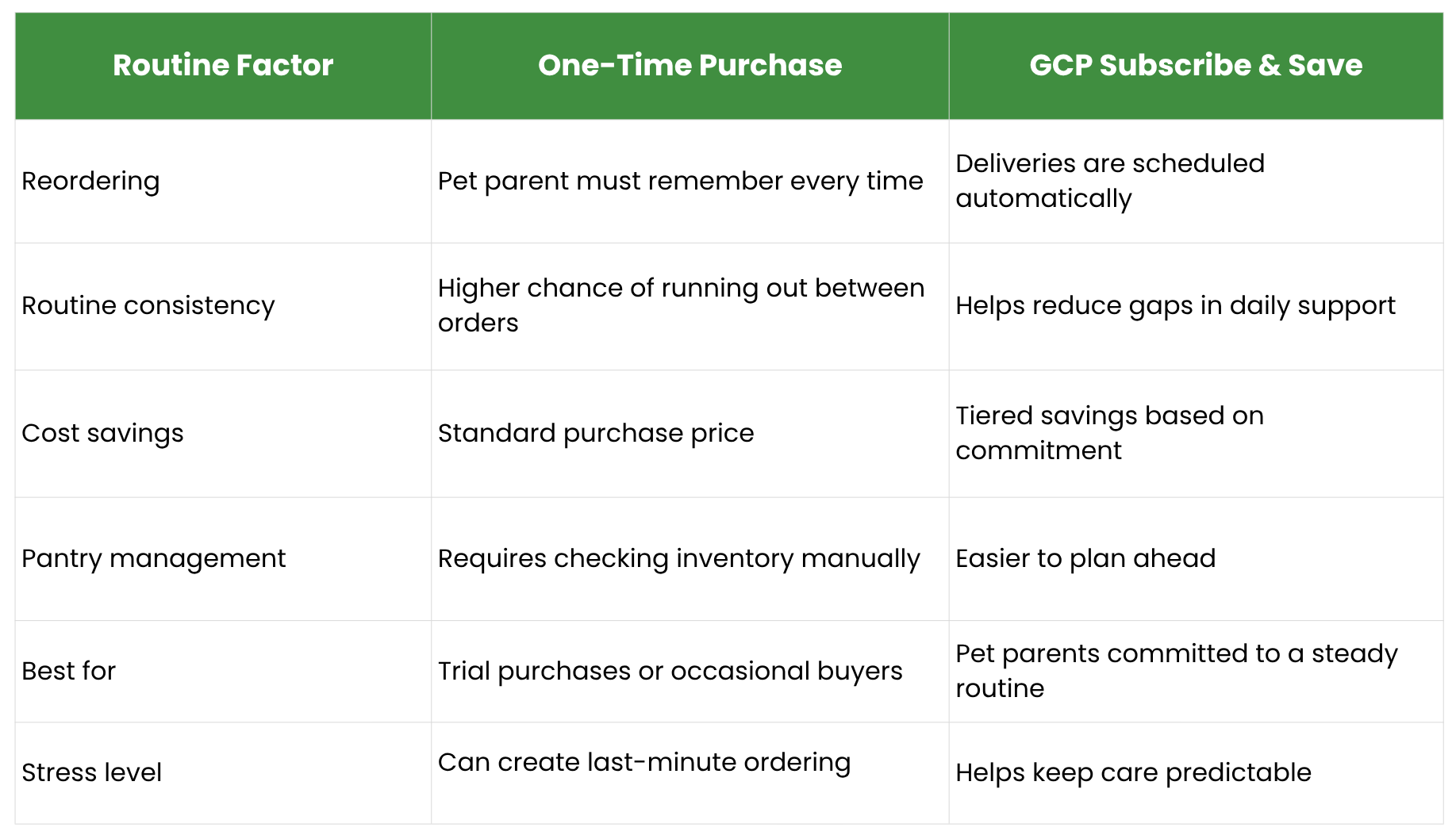 | Routine Factor | One-Time Purchase | GCP Subscribe & Save |
|---|---|---|
| Reordering | Pet parent must remember every time | Deliveries are scheduled automatically |
| Routine consistency | Higher chance of running out between orders | Helps reduce gaps in daily support |
| Cost savings | Standard purchase price | Tiered savings based on commitment |
| Pantry management | Requires checking inventory manually | Easier to plan ahead |
| Best for | Trial purchases or occasional buyers | Pet parents committed to a steady routine |
| Stress level | Can create last-minute ordering | Helps keep care predictable |